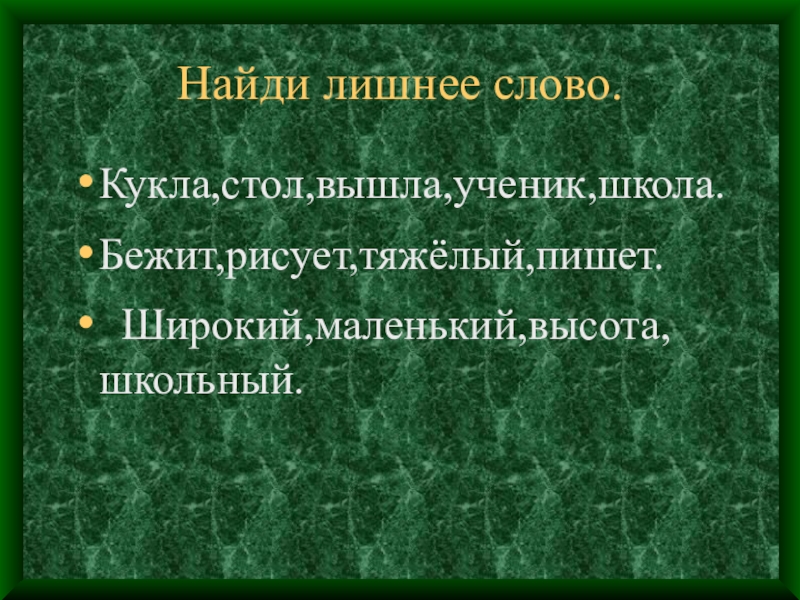 Найди лишнее слово.

• Кукла,стол,вышла,ученик,школа.

• Бежит,рисует,тяжёлый,пишет.

• Широкий,маленький,высота, школьный.